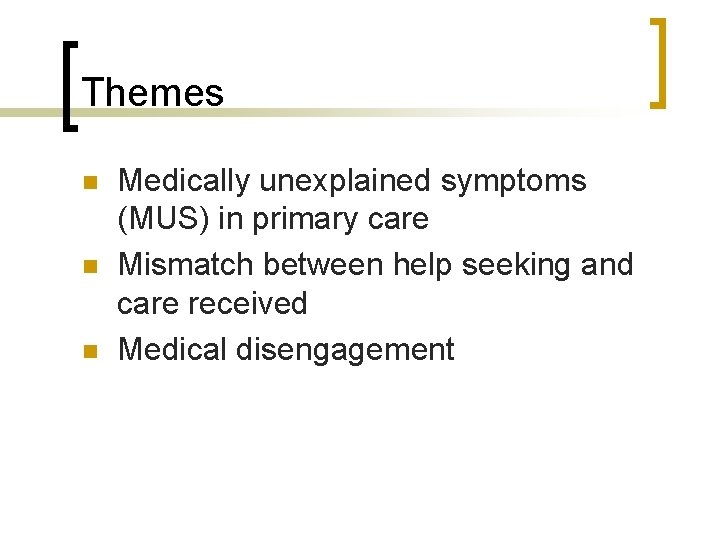 Themes

- Medically unexplained symptoms (MUS) in primary care
- Mismatch between help seeking and care received
- Medical disengagement